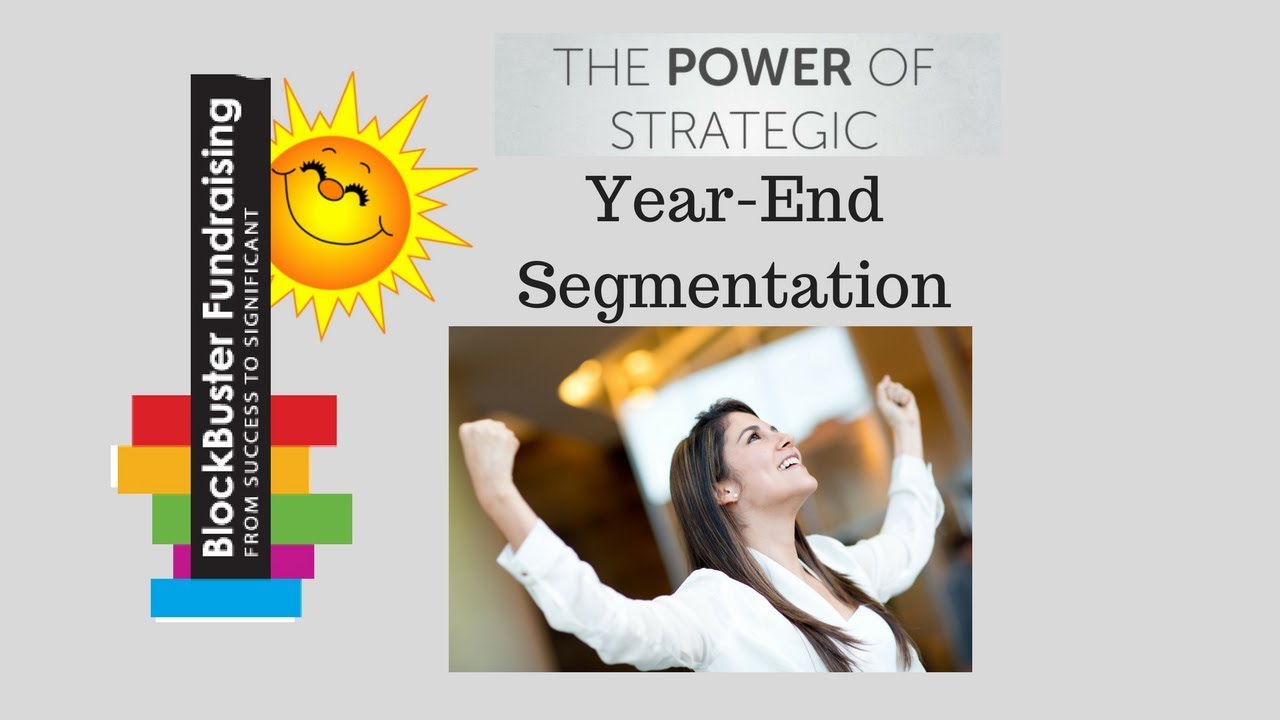 BlockBuster Fundraising
FROM SUCCESS TO SIGNIFICANT

THE POWER OF STRATEGIC

Year-End Segmentation